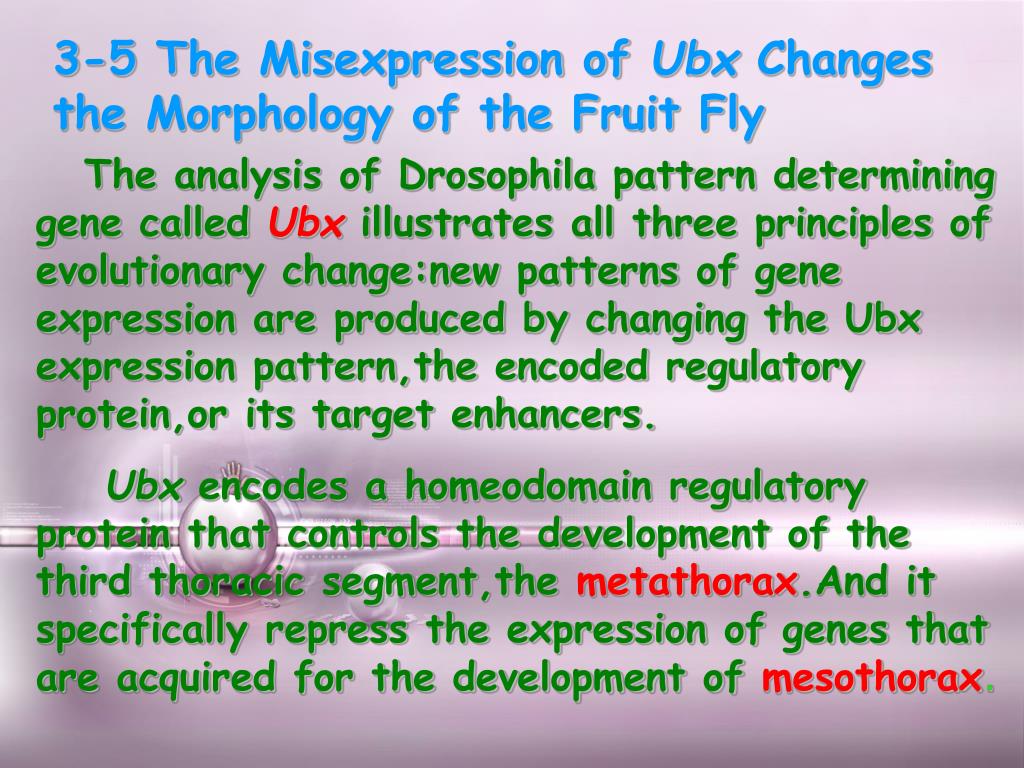 3-5 The Misexpression of Ubx Changes the Morphology of the Fruit Fly

The analysis of Drosophila pattern determining gene called Ubx illustrates all three principles of evolutionary change:new patterns of gene expression are produced by changing the Ubx expression pattern,the encoded regulatory protein,or its target enhancers.

Ubx encodes a homeodomain regulatory protein that controls the development of the third thoracic segment,the metathorax.And it specifically repress the expression of genes that are acquired for the development of mesothorax.